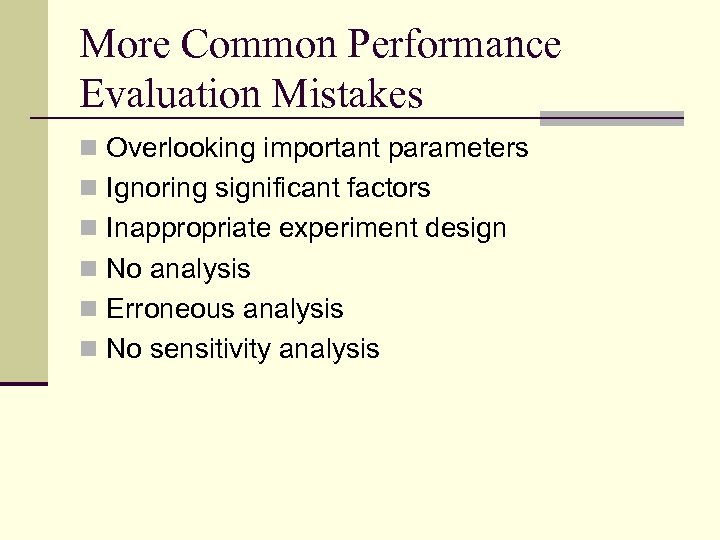 More Common Performance Evaluation Mistakes

- Overlooking important parameters
- Ignoring significant factors
- Inappropriate experiment design
- No analysis
- Erroneous analysis
- No sensitivity analysis